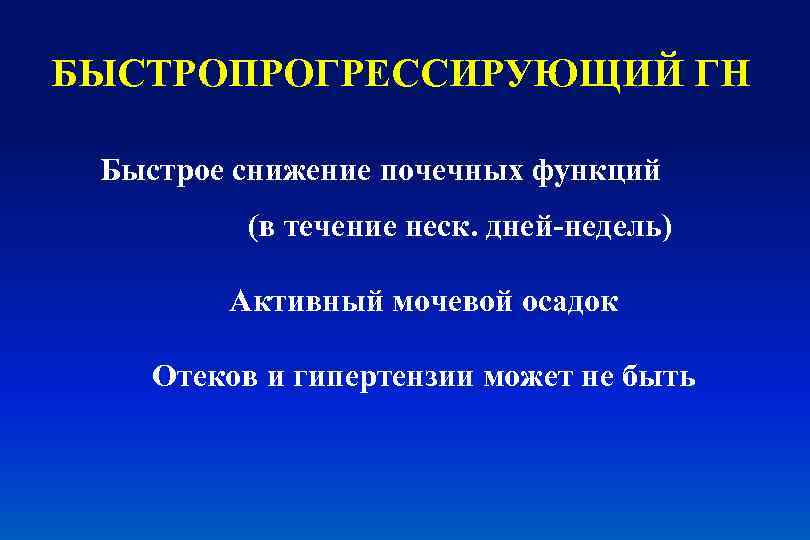 БЫСТРОПРОГРЕССИРУЮЩИЙ ГН

Быстрое снижение почечных функций (в течение неск. дней-недель)

Активный мочевой осадок

Отеков и гипертензии может не быть